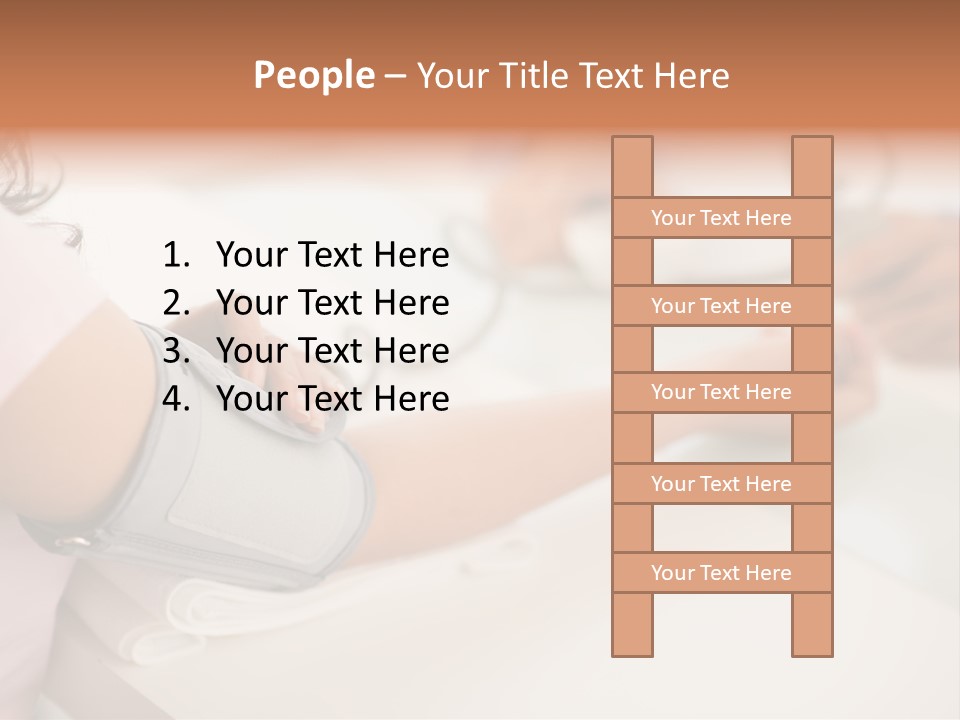 People – Your Title Text Here

1. Your Text Here
2. Your Text Here
3. Your Text Here
4. Your Text Here

Your Text Here

Your Text Here

Your Text Here

Your Text Here

Your Text Here